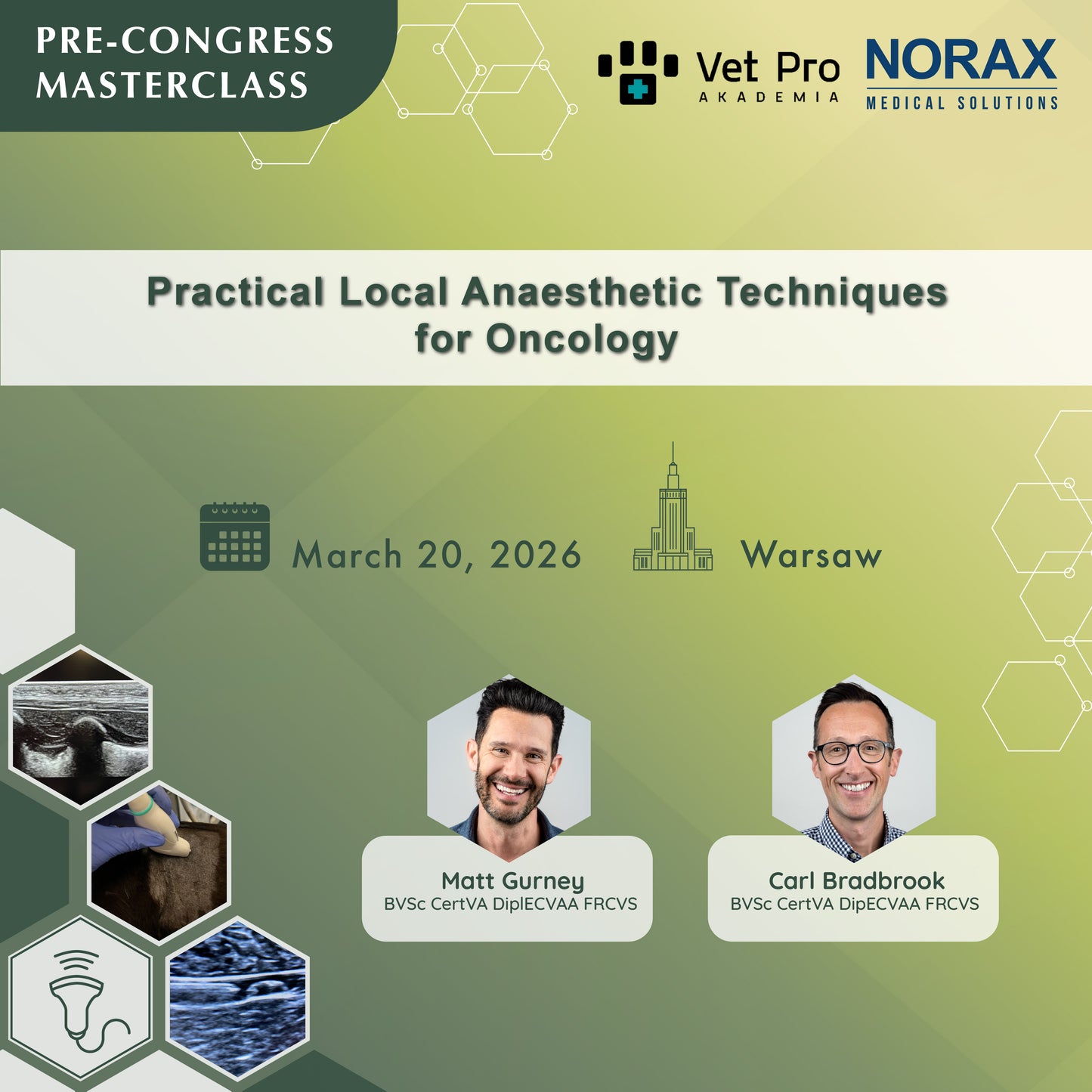 PRE-CONGRESS MASTERCLASS

Vet Pro
AKADEMIA

NORAX
MEDICAL SOLUTIONS

Practical Local Anaesthetic Techniques for Oncology

March 20, 2026

Warsaw

Matt Gurney
BVSc CertVA DiplECVAA FRCVS

Carl Bradbrook
BVSc CertVA DipECVAA FRCVS